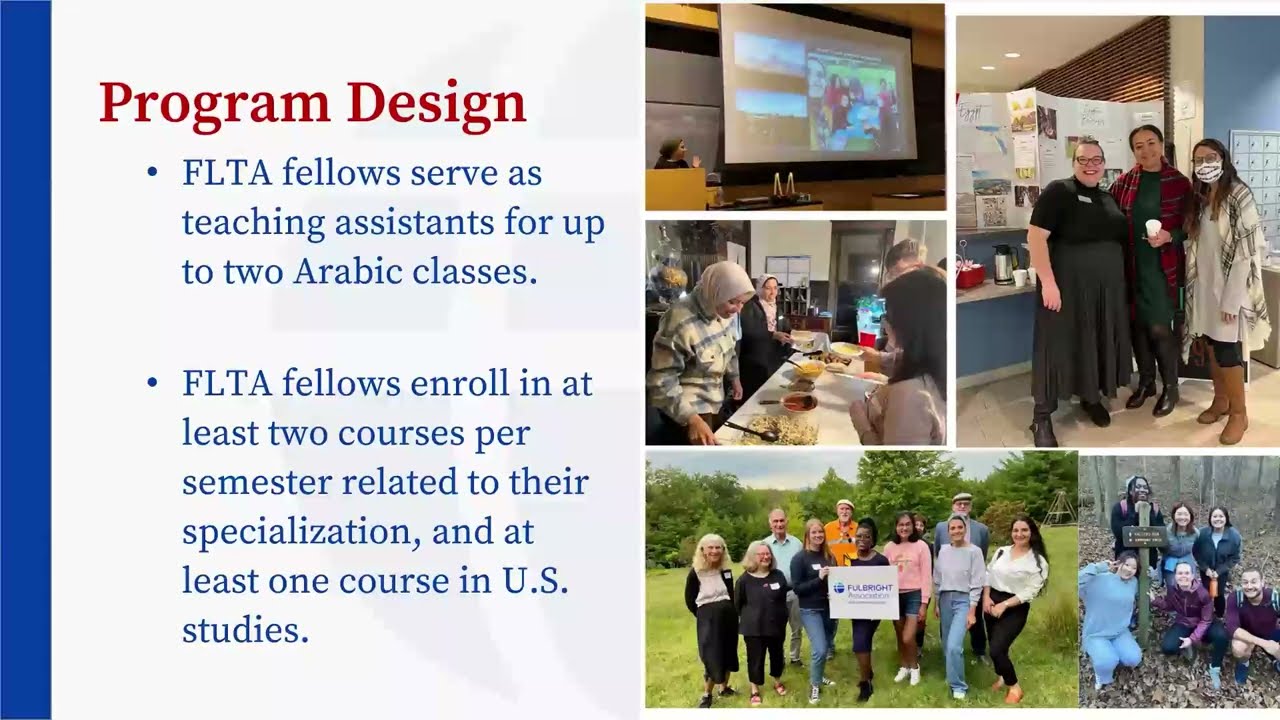 Program Design

• FLTA fellows serve as teaching assistants for up to two Arabic classes.

• FLTA fellows enroll in at least two courses per semester related to their specialization, and at least one course in U.S. studies.

FULBRIGHT Association